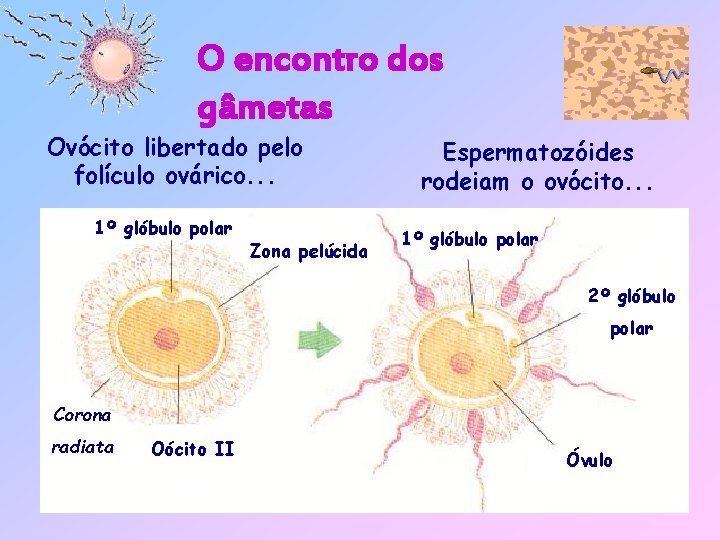 O encontro dos gâmetas

Ovócito libertado pelo folículo ovárico...

Espermatozóides rodeiam o ovócito...

1º glóbulo polar

Zona pelúcida

Corona radiata

Oócito II

1º glóbulo polar

2º glóbulo polar

Óvulo